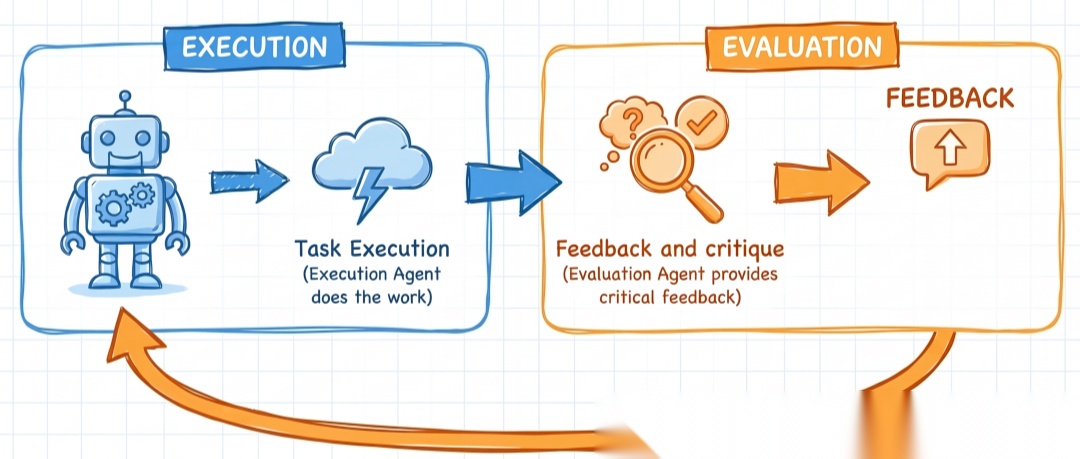 EXECUTION

Task Execution
(Execution Agent does the work)

EVALUATION

FEEDBACK

Feedback and critique
(Evaluation Agent provides critical feedback)